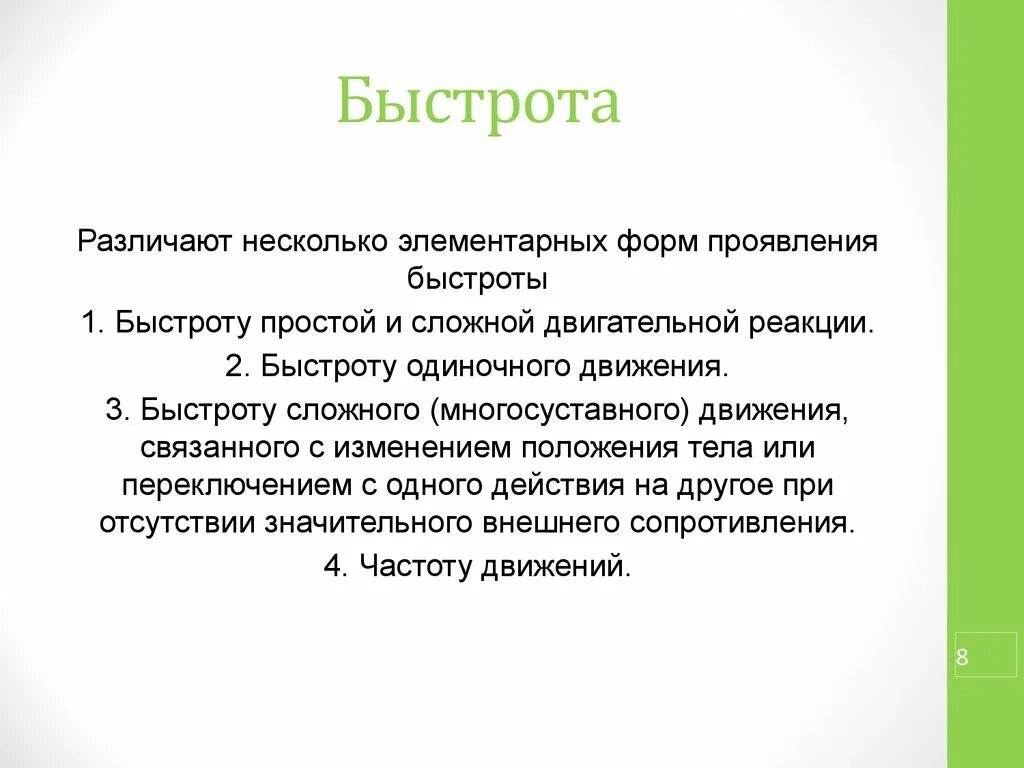 Быстрота

Различают несколько элементарных форм проявления быстроты

1. Быстроту простой и сложной двигательной реакции.

2. Быстроту одиночного движения.

3. Быстроту сложного (многосуставного) движения, связанного с изменением положения тела или переключением с одного действия на другое при отсутствии значительного внешнего сопротивления.

4. Частоту движений.

8